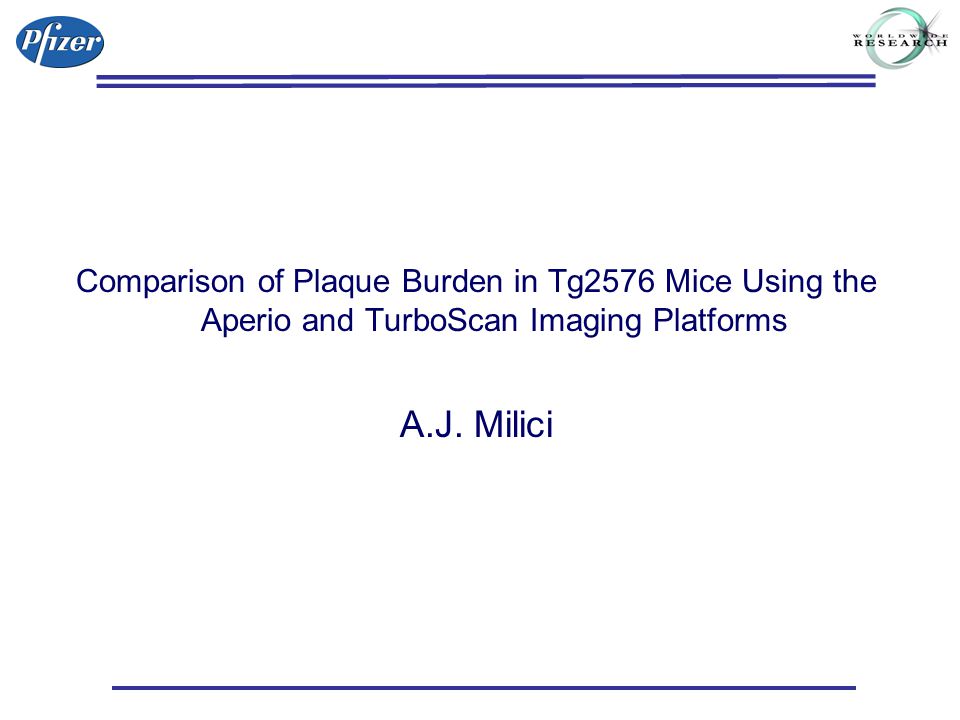 Pfizer

WORLDWIDE RESEARCH

Comparison of Plaque Burden in Tg2576 Mice Using the Aperio and TurboScan Imaging Platforms

A.J. Milici